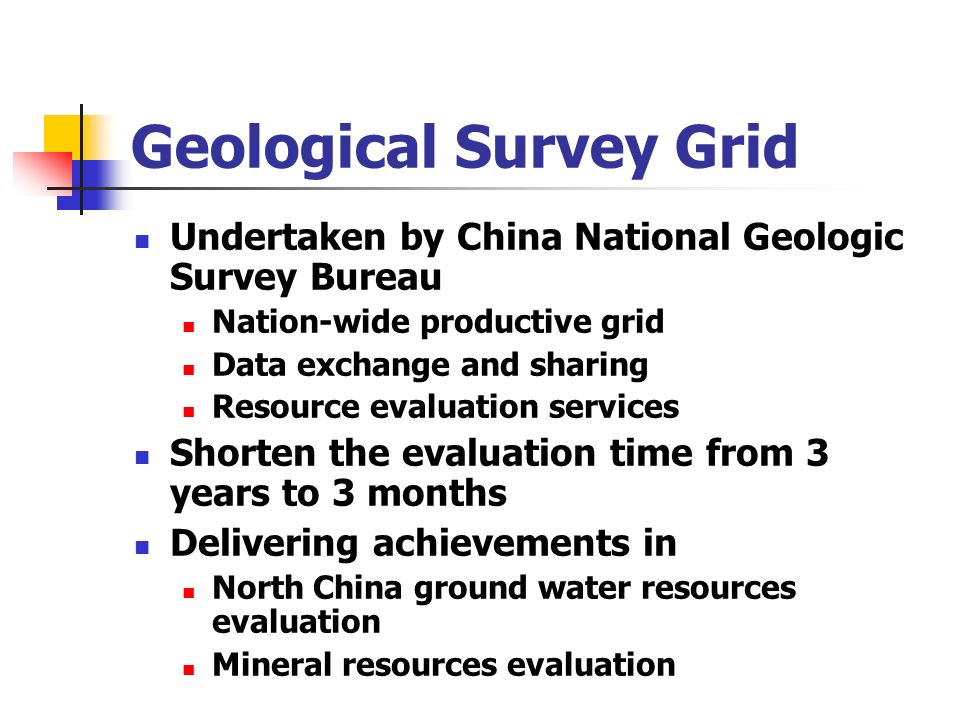 Geological Survey Grid

- Undertaken by China National Geologic Survey Bureau
  - Nation-wide productive grid
  - Data exchange and sharing
  - Resource evaluation services
- Shorten the evaluation time from 3 years to 3 months
- Delivering achievements in
  - North China ground water resources evaluation
  - Mineral resources evaluation